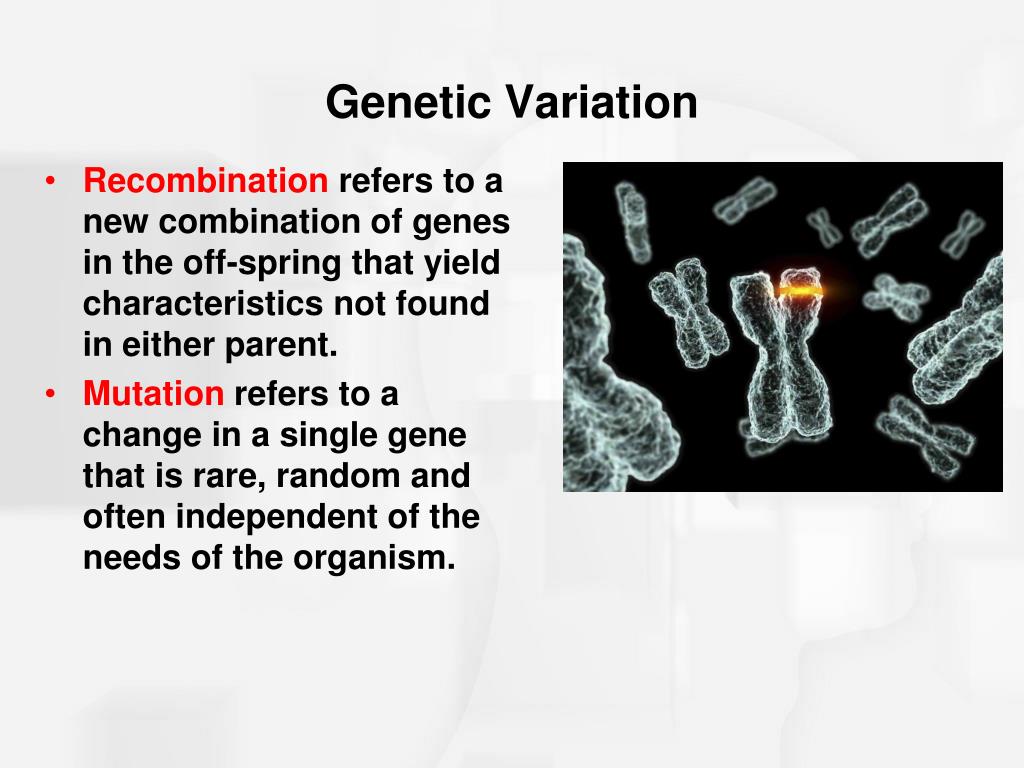 Genetic Variation

• Recombination refers to a new combination of genes in the off-spring that yield characteristics not found in either parent.
• Mutation refers to a change in a single gene that is rare, random and often independent of the needs of the organism.